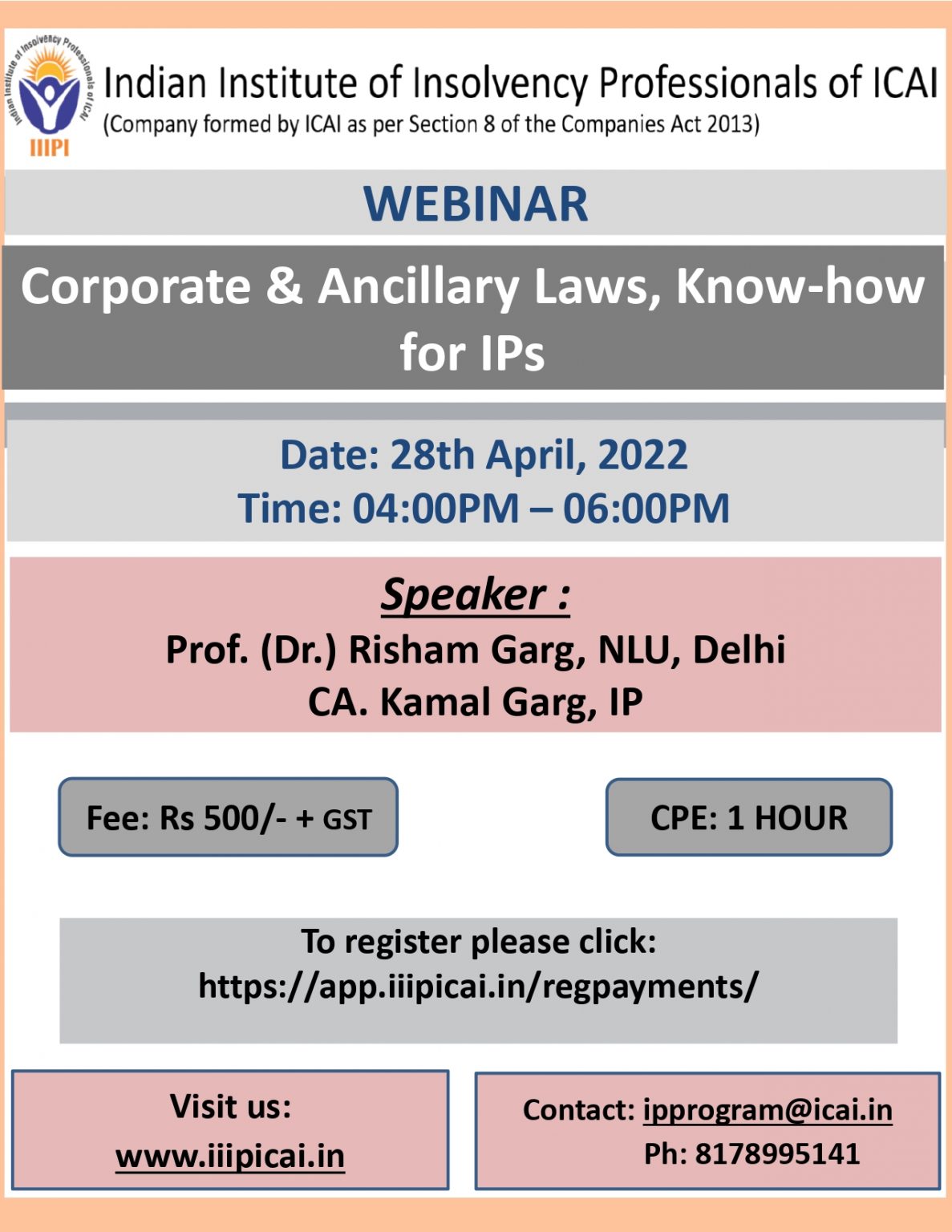 Indian Institute of Insolvency Professionals of ICAI
IIIPI
Indian Institute of Insolvency Professionals of ICAI
(Company formed by ICAI as per Section 8 of the Companies Act 2013)

WEBINAR

Corporate & Ancillary Laws, Know-how for IPs

Date: 28th April, 2022
Time: 04:00PM – 06:00PM

Speaker :
Prof. (Dr.) Risham Garg, NLU, Delhi
CA. Kamal Garg, IP

Fee: Rs 500/- + GST

CPE: 1 HOUR

To register please click:
https://app.iiipicai.in/regpayments/

Visit us:
www.iiipicai.in

Contact: ipprogram@icai.in
Ph: 8178995141